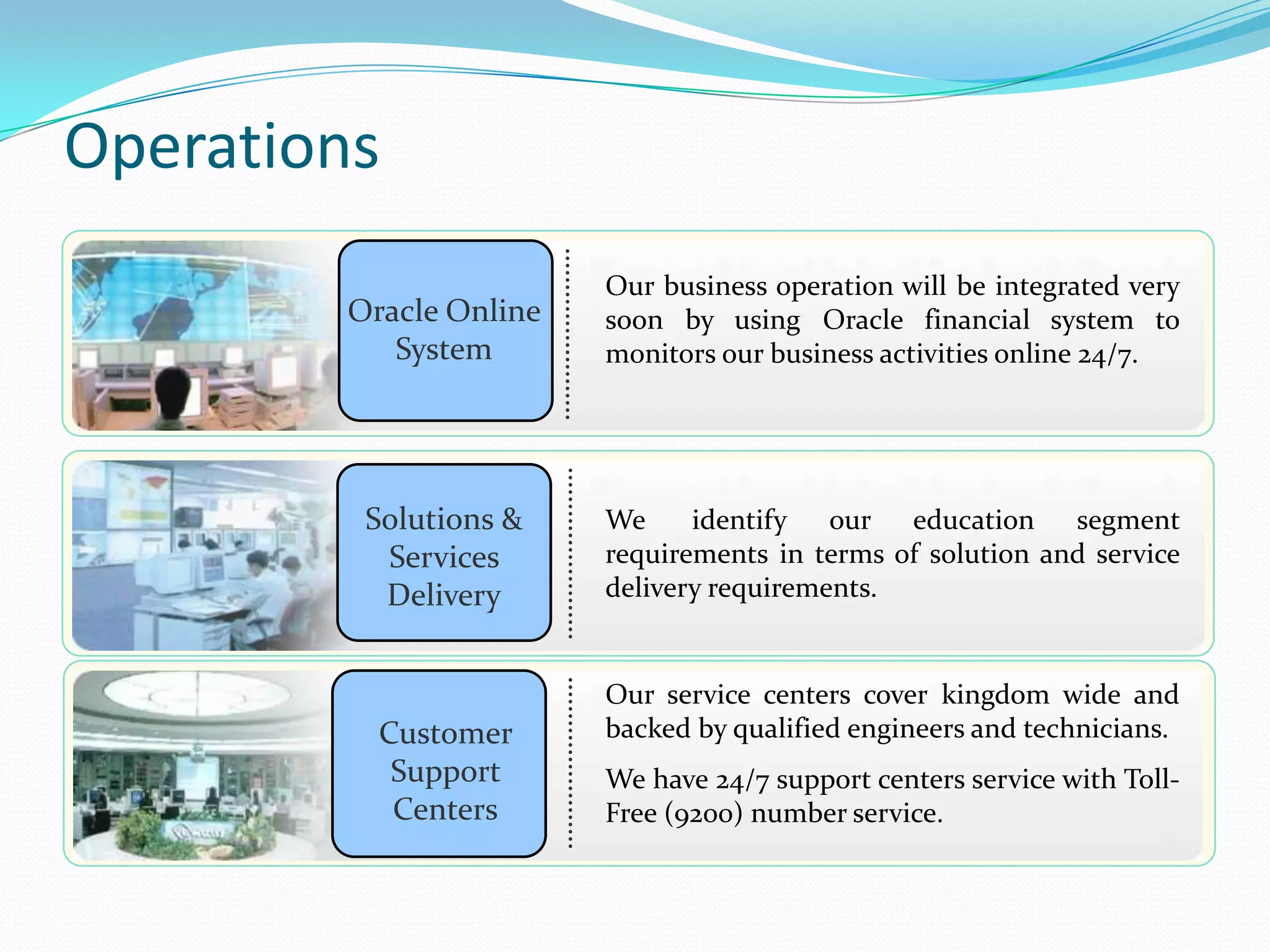 Operations

Oracle Online System

Our business operation will be integrated very soon by using Oracle financial system to monitors our business activities online 24/7.

Solutions & Services Delivery

We identify our education segment requirements in terms of solution and service delivery requirements.

Customer Support Centers

Our service centers cover kingdom wide and backed by qualified engineers and technicians.

We have 24/7 support centers service with Toll-Free (9200) number service.